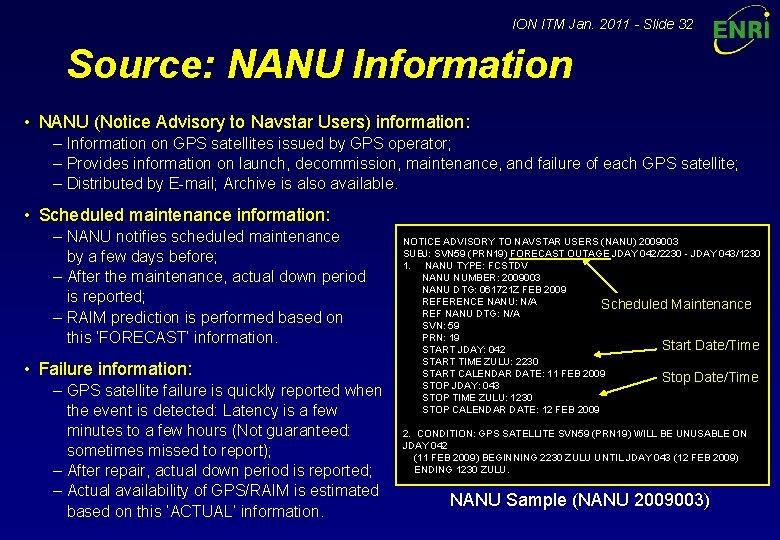 ION ITM Jan. 2011 - Slide 32

ENRI

Source: NANU Information

• NANU (Notice Advisory to Navstar Users) information:
– Information on GPS satellites issued by GPS operator;
– Provides information on launch, decommission, maintenance, and failure of each GPS satellite;
– Distributed by E-mail; Archive is also available.

• Scheduled maintenance information:
– NANU notifies scheduled maintenance by a few days before;
– After the maintenance, actual down period is reported;
– RAIM prediction is performed based on this 'FORECAST' information.

• Failure information:
– GPS satellite failure is quickly reported when the event is detected: Latency is a few minutes to a few hours (Not guaranteed: sometimes missed to report);
– After repair, actual down period is reported;
– Actual availability of GPS/RAIM is estimated based on this 'ACTUAL' information.

NOTICE ADVISORY TO NAVSTAR USERS (NANU) 2009003
SUBJ: SVN59 (PRN19) FORECAST OUTAGE JDAY 042/2230 - JDAY 043/1230
1. NANU TYPE: FCSTDV
NANU NUMBER: 2009003
NANU DTG: 061721Z FEB 2009
REFERENCE NANU: N/A
REF NANU DTG: N/A
SVN: 59
PRN: 19
START JDAY: 042
START TIME ZULU: 2230
START CALENDAR DATE: 11 FEB 2009
STOP JDAY: 043
STOP TIME ZULU: 1230
STOP CALENDAR DATE: 12 FEB 2009

2. CONDITION: GPS SATELLITE SVN59 (PRN19) WILL BE UNUSABLE ON JDAY 042 (11 FEB 2009) BEGINNING 2230 ZULU UNTIL JDAY 043 (12 FEB 2009) ENDING 1230 ZULU.

Scheduled Maintenance

Start Date/Time

Stop Date/Time

NANU Sample (NANU 2009003)